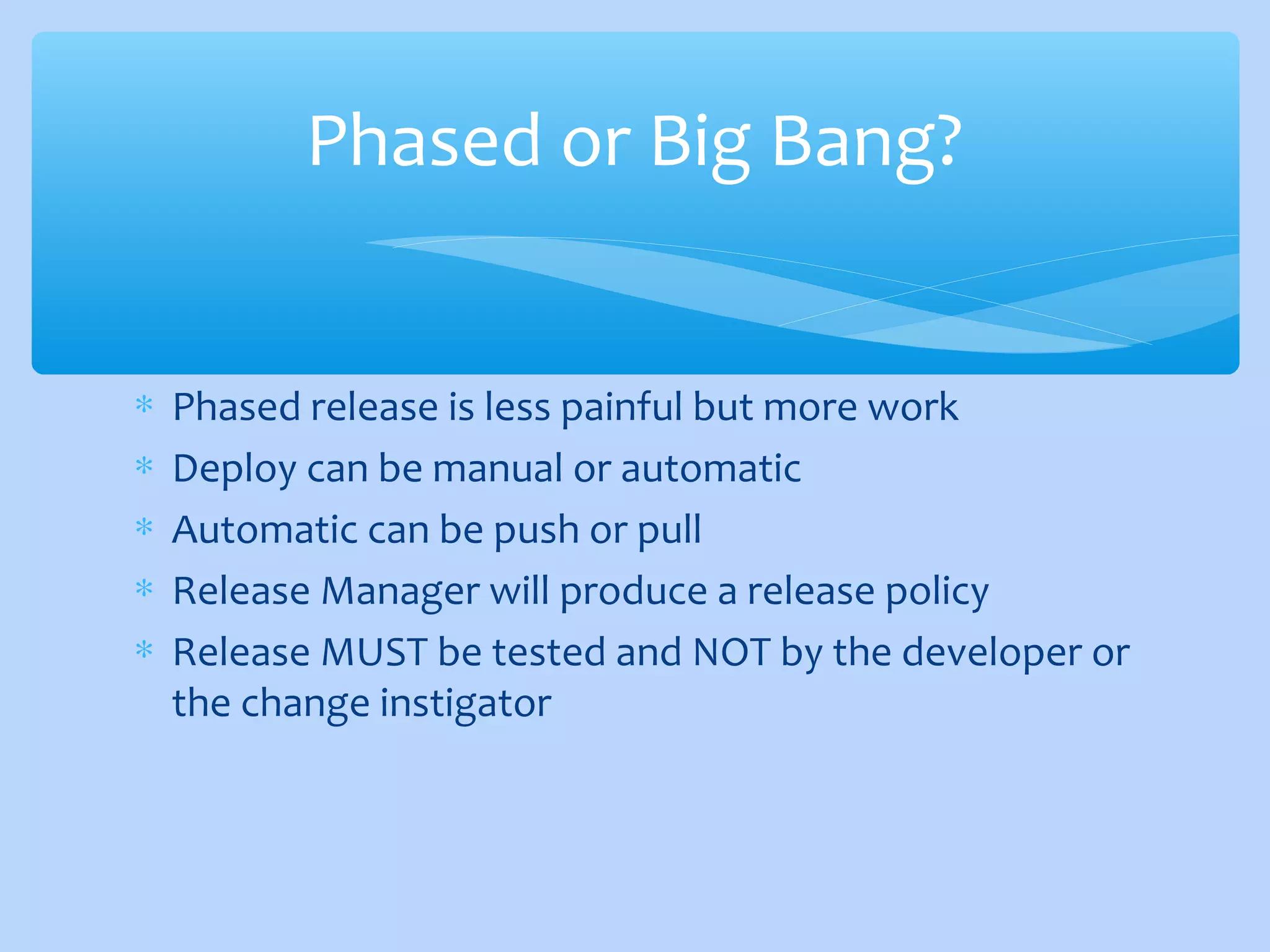 Phased or Big Bang?

* Phased release is less painful but more work
* Deploy can be manual or automatic
* Automatic can be push or pull
* Release Manager will produce a release policy
* Release MUST be tested and NOT by the developer or the change instigator